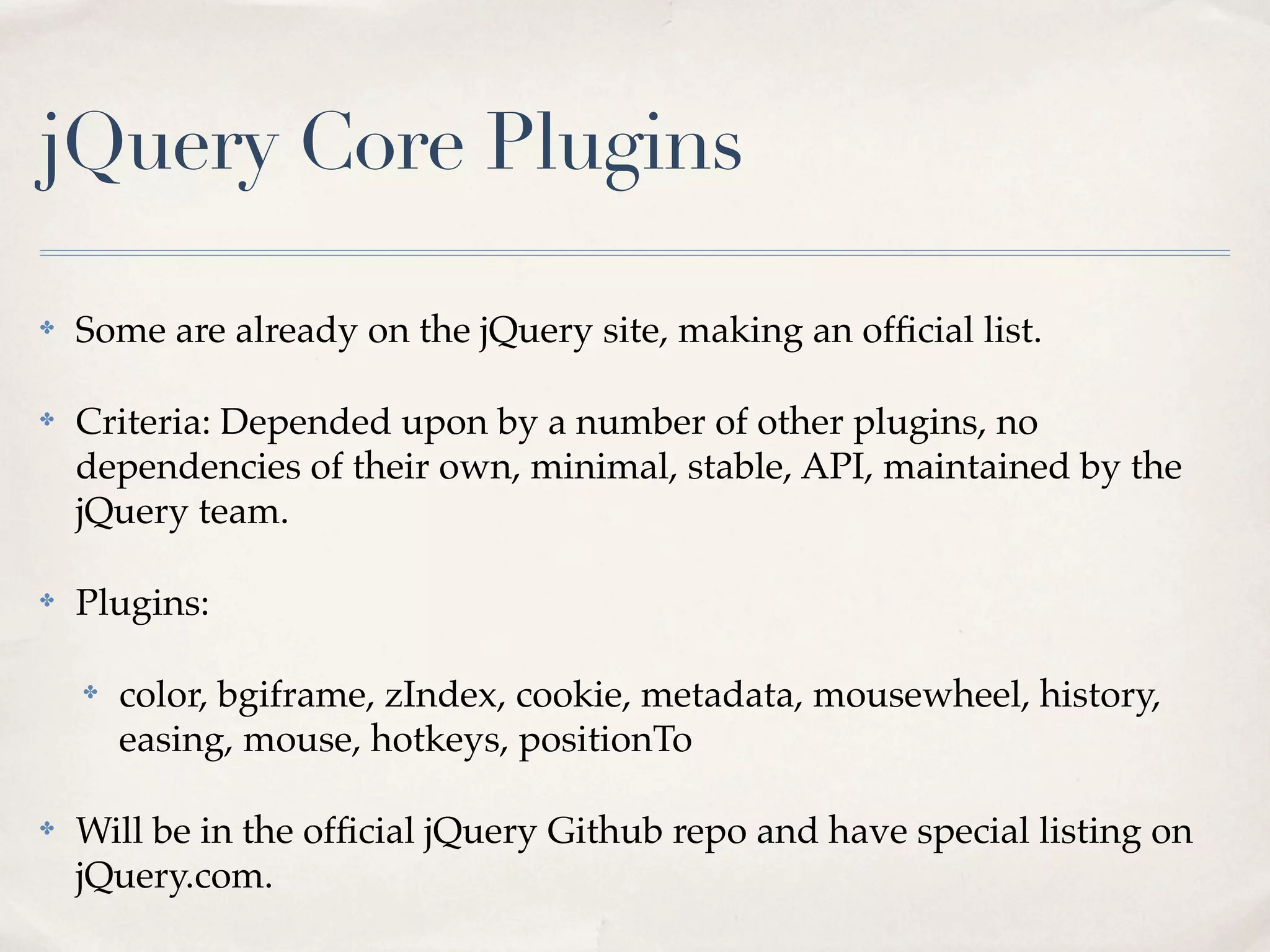 jQuery Core Plugins

Some are already on the jQuery site, making an official list.

Criteria: Depended upon by a number of other plugins, no dependencies of their own, minimal, stable, API, maintained by the jQuery team.

Plugins:

color, bgiframe, zIndex, cookie, metadata, mousewheel, history, easing, mouse, hotkeys, positionTo

Will be in the official jQuery Github repo and have special listing on jQuery.com.